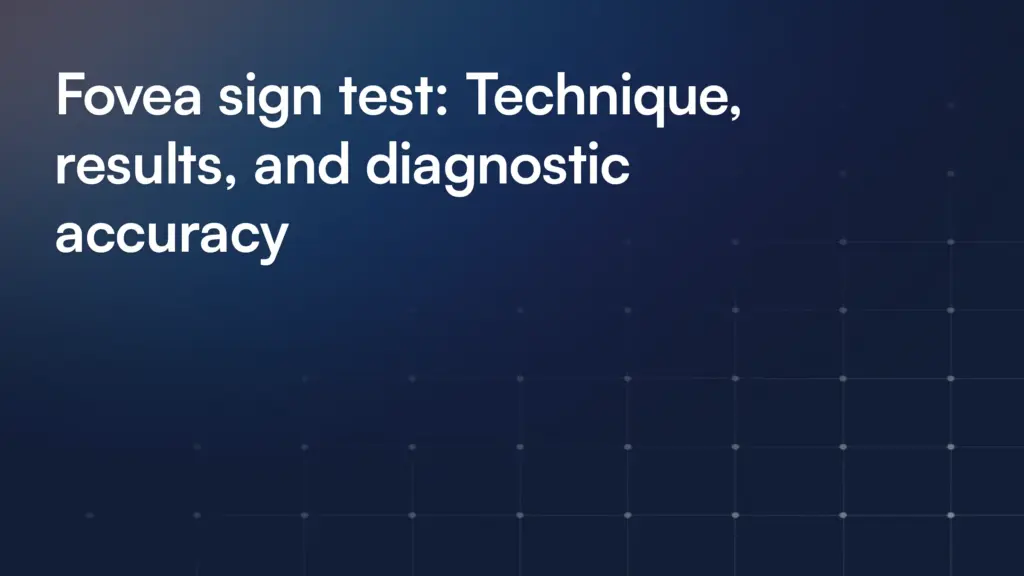 Fovea sign test: Technique, results, and diagnostic accuracy